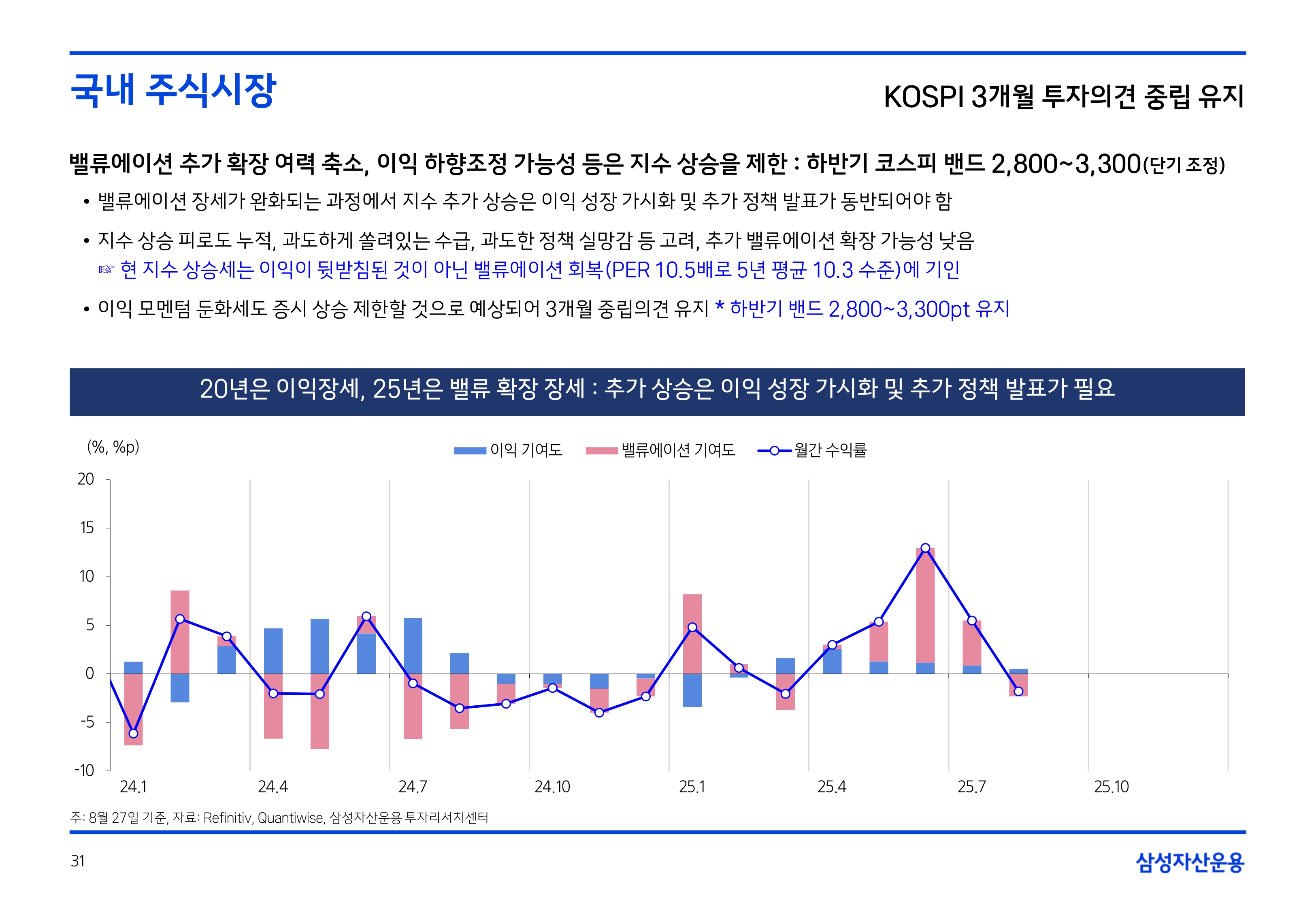 국내 주식시장

KOSPI 3개월 투자의견 중립 유지

밸류에이션 추가 확장 여력 축소, 이익 하향조정 가능성 등은 지수 상승을 제한 : 하반기 코스피 밴드 2,800~3,300(단기 조정)

• 밸류에이션 장세가 완화되는 과정에서 지수 추가 상승은 이익 성장 가시화 및 추가 정책 발표가 동반되어야 함

• 지수 상승 피로도 누적, 과도하게 쏠려있는 수급, 과도한 정책 실망감 등 고려, 추가 밸류에이션 확장 가능성 낮음
☞ 현 지수 상승세는 이익이 뒷받침된 것이 아닌 밸류에이션 회복(PER 10.5배로 5년 평균 10.3 수준)에 기인

• 이익 모멘텀 둔화세도 증시 상승 제한할 것으로 예상되어 3개월 중립의견 유지 * 하반기 밴드 2,800~3,300pt 유지

20년은 이익장세, 25년은 밸류 확장 장세 : 추가 상승은 이익 성장 가시화 및 추가 정책 발표가 필요

(%, %p)

이익 기여도 밸류에이션 기여도 월간 수익률

20
15
10
5
0
-5
-10

24.1 24.4 24.7 24.10 25.1 25.4 25.7 25.10

주: 8월 27일 기준, 자료: Refinitiv, Quantiwise, 삼성자산운용 투자리서치센터

31

삼성자산운용